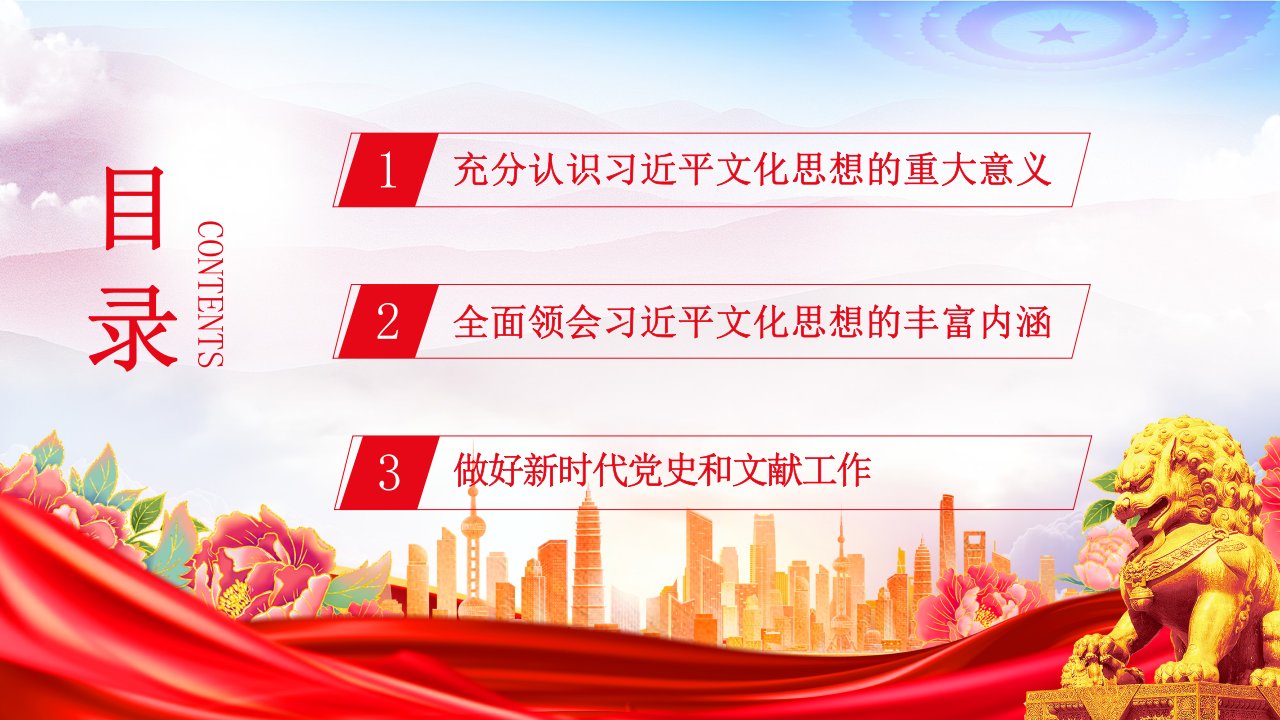 目录

CONTENTS

1 充分认识习近平文化思想的重大意义

2 全面领会习近平文化思想的丰富内涵

3 做好新时代党史和文献工作